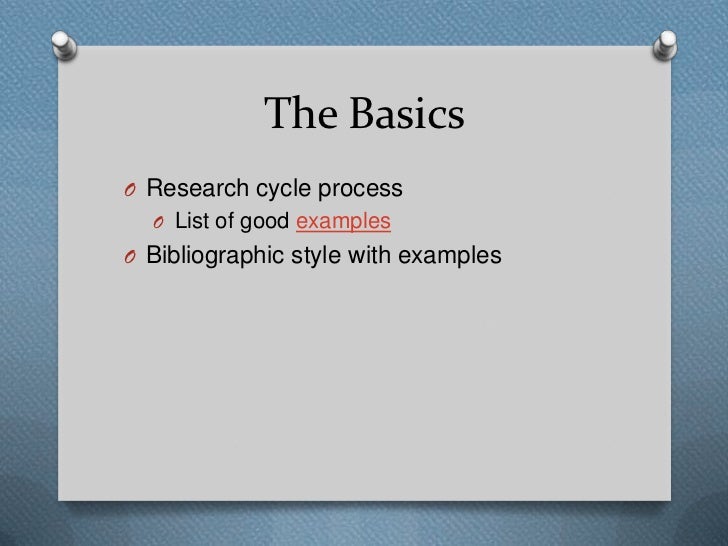 The Basics

- Research cycle process
  - List of good examples
- Bibliographic style with examples